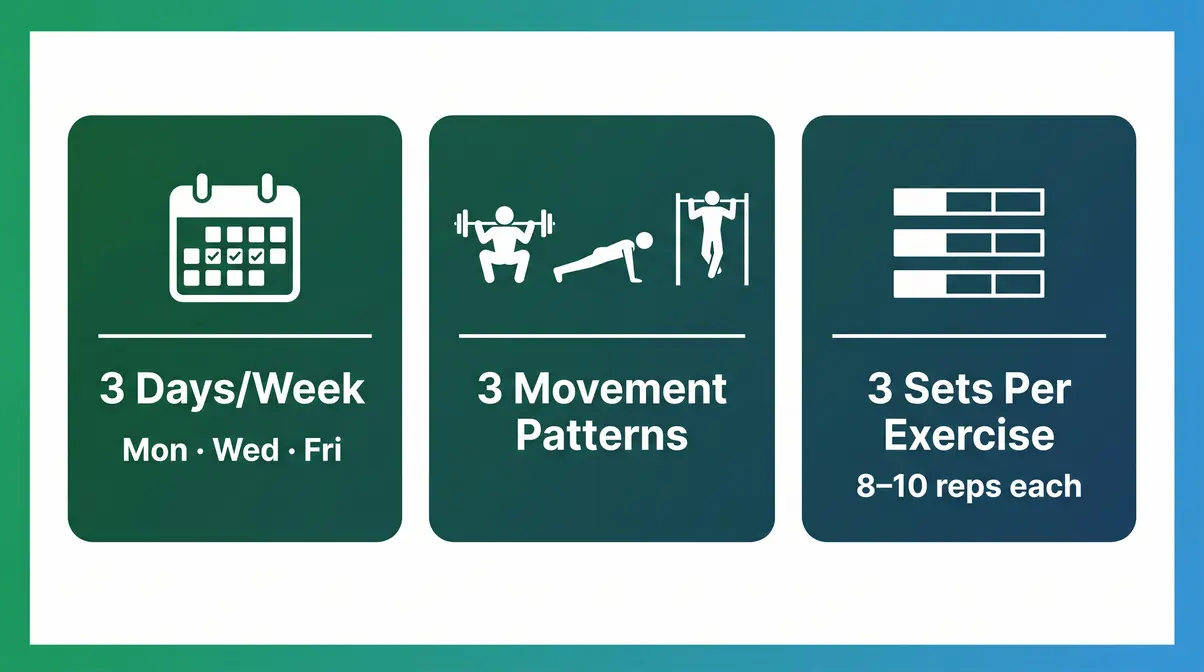 3 Days/Week

Mon · Wed · Fri

3 Movement Patterns

3 Sets Per Exercise

8–10 reps each